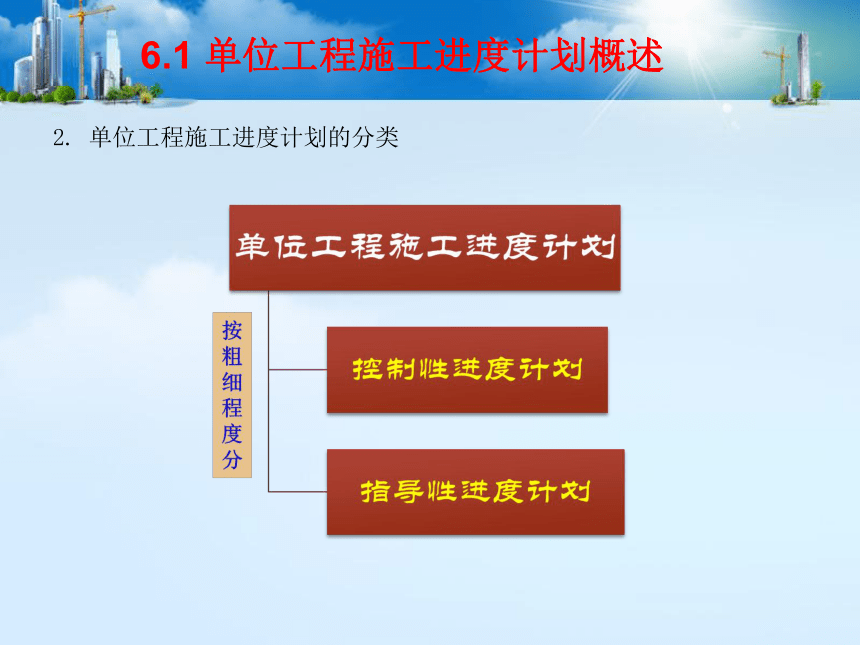 6.1 单位工程施工进度计划概述

2. 单位工程施工进度计划的分类

单位工程施工进度计划

按粗细程度分

控制性进度计划

指导性进度计划